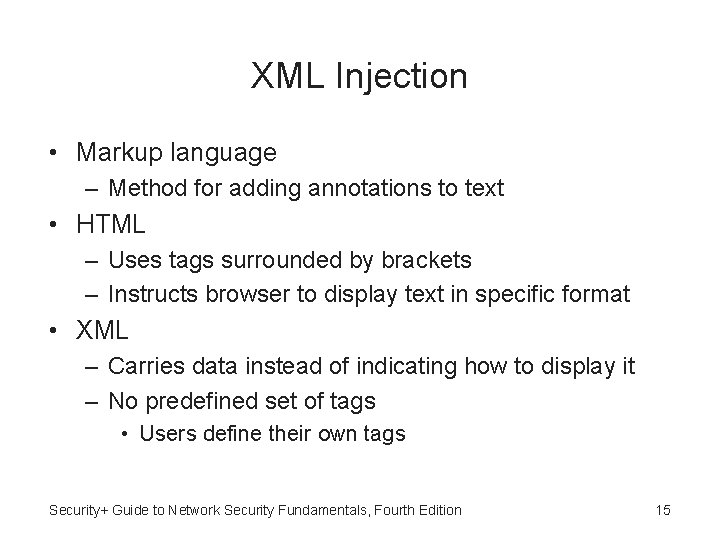 XML Injection

• Markup language
– Method for adding annotations to text
• HTML
– Uses tags surrounded by brackets
– Instructs browser to display text in specific format
• XML
– Carries data instead of indicating how to display it
– No predefined set of tags
• Users define their own tags

Security+ Guide to Network Security Fundamentals, Fourth Edition

15